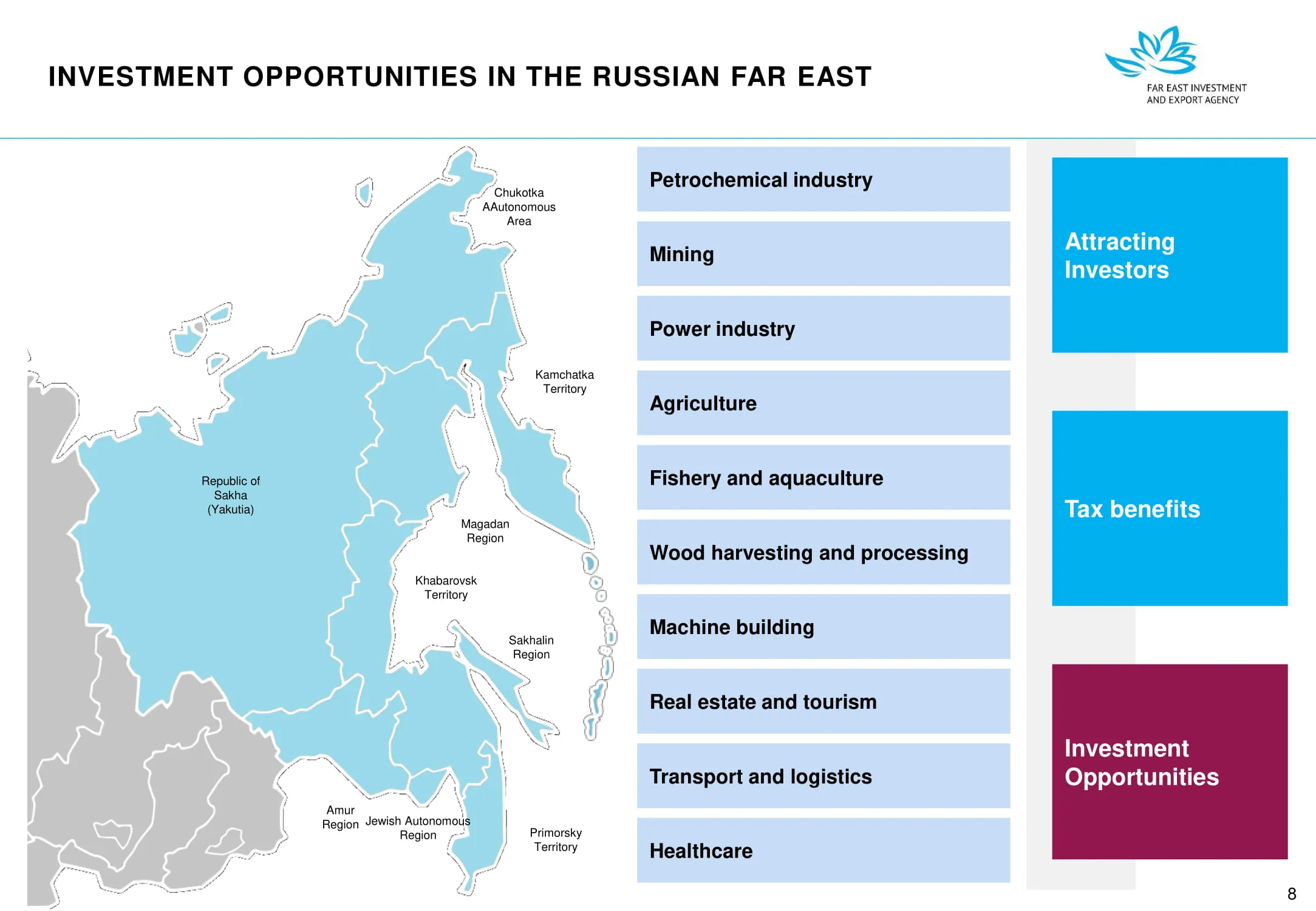 INVESTMENT OPPORTUNITIES IN THE RUSSIAN FAR EAST

FAR EAST INVESTMENT AND EXPORT AGENCY

Chukotka AAutonomous Area

Kamchatka Territory

Republic of Sakha (Yakutia)

Magadan Region

Khabarovsk Territory

Sakhalin Region

Amur Region

Jewish Autonomous Region

Primorsky Territory

Petrochemical industry

Mining

Power industry

Agriculture

Fishery and aquaculture

Wood harvesting and processing

Machine building

Real estate and tourism

Transport and logistics

Healthcare

Attracting Investors

Tax benefits

Investment Opportunities

8